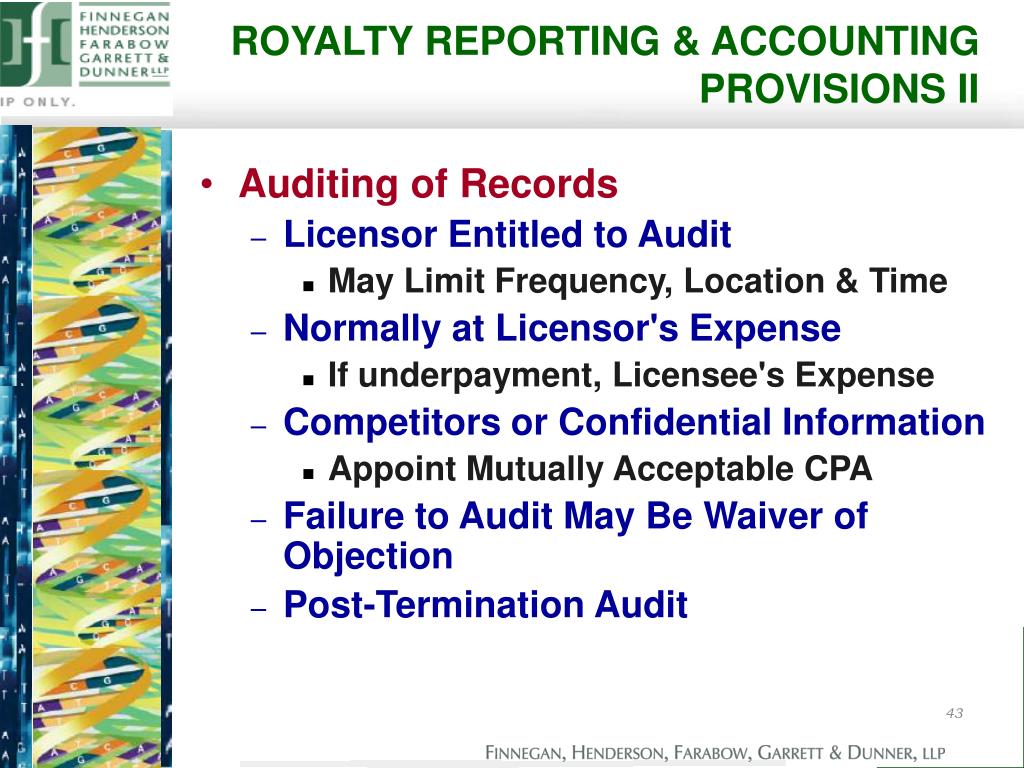 FINNEGAN HENDERSON FARABOW GARRETT & DUNNER LLP

IP ONLY.

ROYALTY REPORTING & ACCOUNTING PROVISIONS II

• Auditing of Records
– Licensor Entitled to Audit
▪ May Limit Frequency, Location & Time
– Normally at Licensor's Expense
▪ If underpayment, Licensee's Expense
– Competitors or Confidential Information
▪ Appoint Mutually Acceptable CPA
– Failure to Audit May Be Waiver of Objection
– Post-Termination Audit

43

FINNEGAN, HENDERSON, FARABOW, GARRETT & DUNNER, LLP